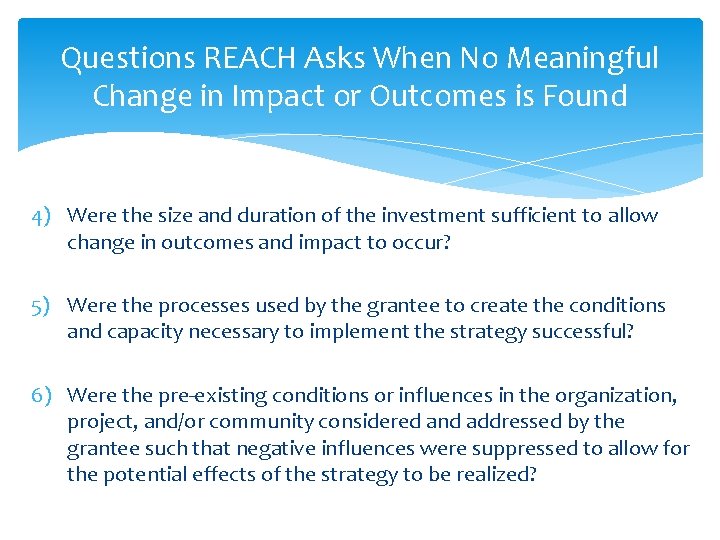 Questions REACH Asks When No Meaningful Change in Impact or Outcomes is Found

4) Were the size and duration of the investment sufficient to allow change in outcomes and impact to occur?

5) Were the processes used by the grantee to create the conditions and capacity necessary to implement the strategy successful?

6) Were the pre-existing conditions or influences in the organization, project, and/or community considered and addressed by the grantee such that negative influences were suppressed to allow for the potential effects of the strategy to be realized?